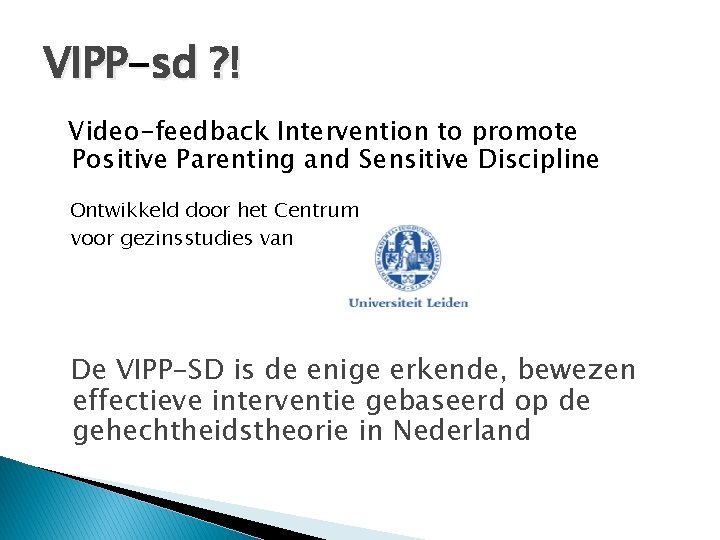 VIPP-sd ?!

Video-feedback Intervention to promote Positive Parenting and Sensitive Discipline

Ontwikkeld door het Centrum voor gezinsstudies van

Universiteit Leiden

De VIPP-SD is de enige erkende, bewezen effectieve interventie gebaseerd op de gehechtheidstheorie in Nederland